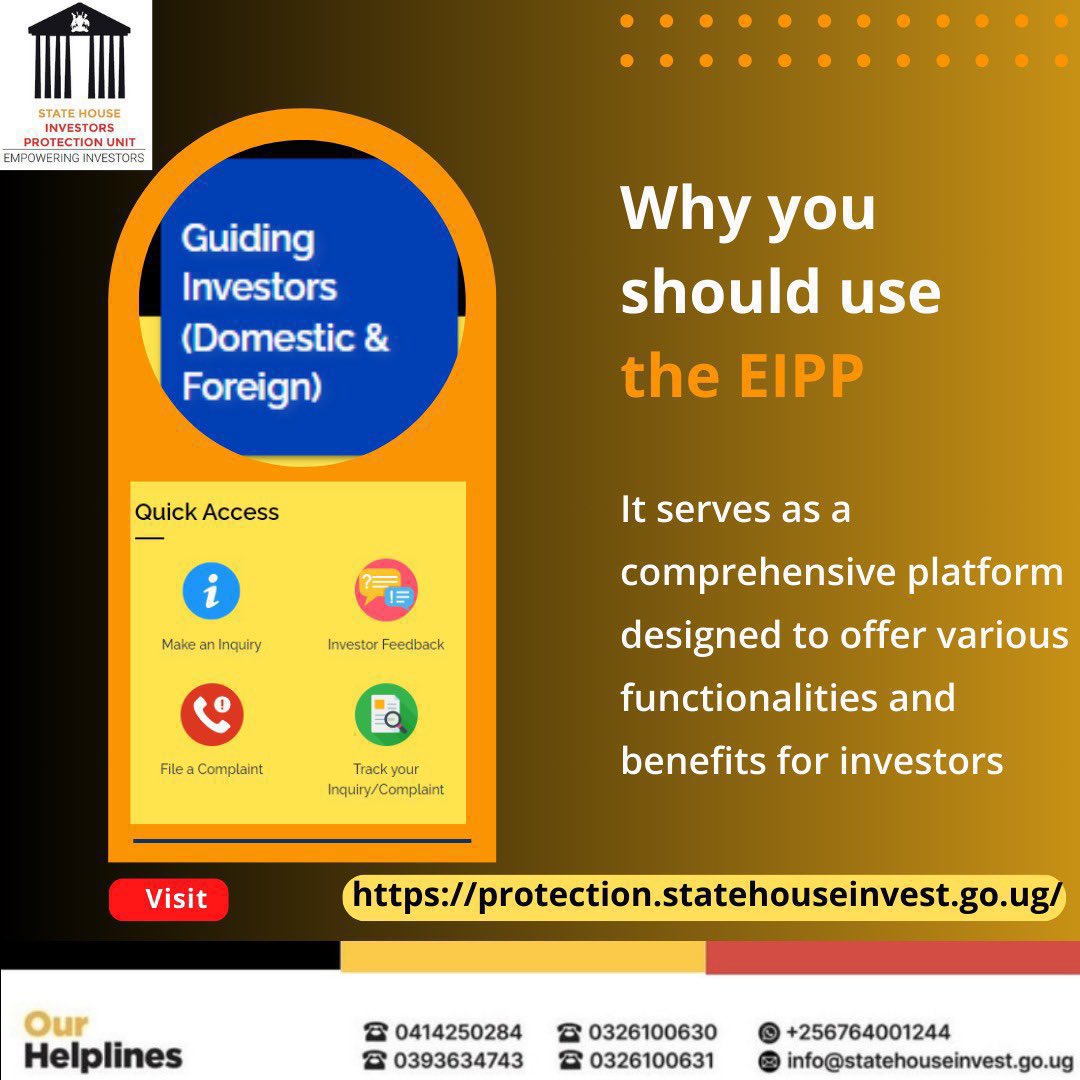 STATE HOUSE INVESTORS PROTECTION UNIT
EMPOWERING INVESTORS

Guiding Investors (Domestic & Foreign)

Quick Access

Make an Inquiry
Investor Feedback
File a Complaint
Track your Inquiry/Complaint

Why you should use the EIPP

It serves as a comprehensive platform designed to offer various functionalities and benefits for investors

Visit https://protection.statehouseinvest.go.ug/

Our Helplines
0414250284
0393634743
0326100630
0326100631
+256764001244
info@statehouseinvest.go.ug